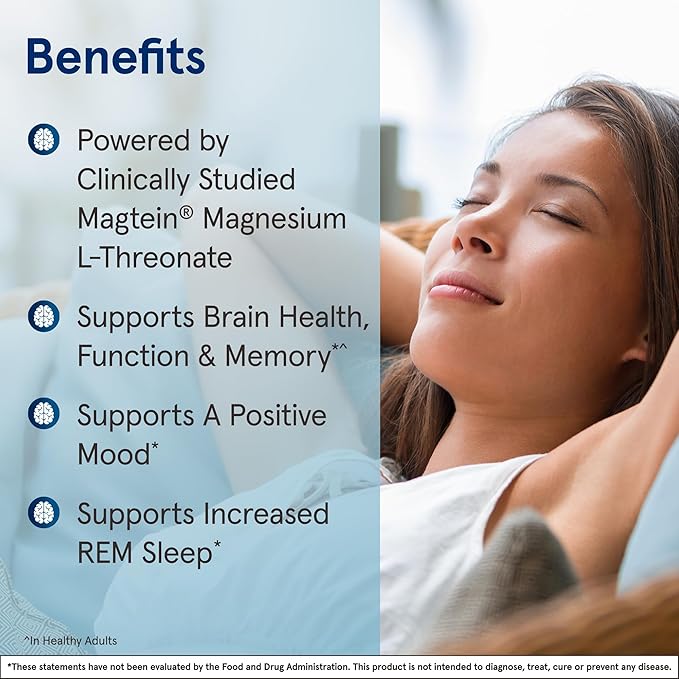 Benefits

Powered by Clinically Studied Magtein® Magnesium L-Threonate

Supports Brain Health, Function & Memory*^

Supports A Positive Mood*

Supports Increased REM Sleep*

^In Healthy Adults

*These statements have not been evaluated by the Food and Drug Administration. This product is not intended to diagnose, treat, cure or prevent any disease.